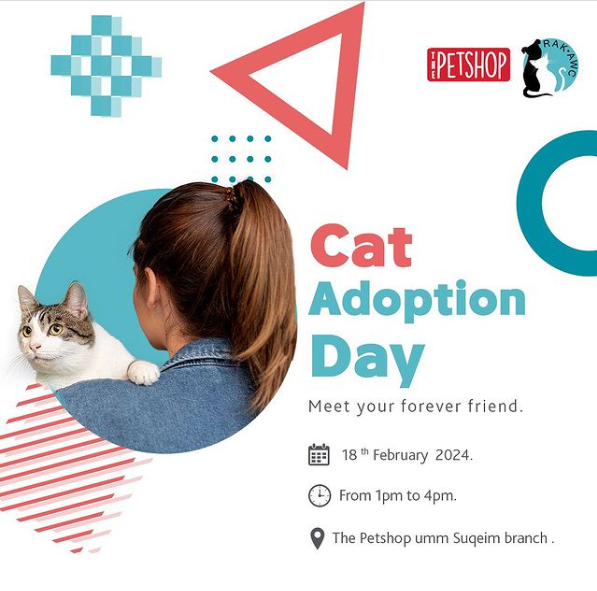 THE PETSHOP

RAK-AWC

Cat Adoption Day

Meet your forever friend.

18 th February 2024.

From 1pm to 4pm.

The Petshop umm Suqeim branch .